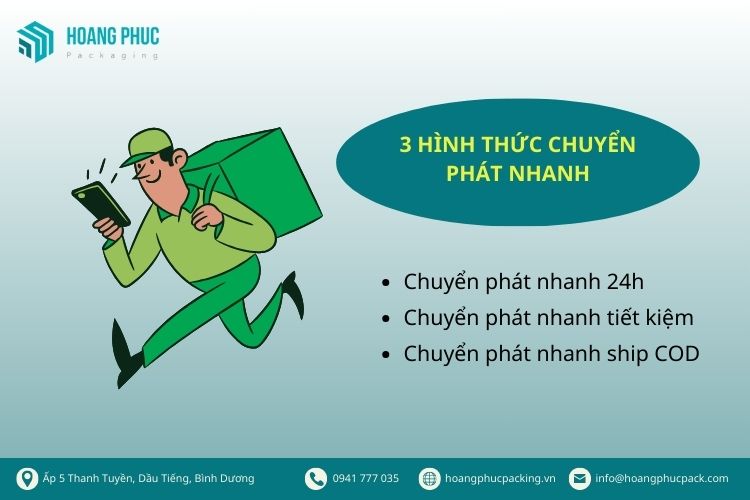 HOANG PHUC
Packaging

3 HÌNH THỨC CHUYỂN PHÁT NHANH

- Chuyển phát nhanh 24h
- Chuyển phát nhanh tiết kiệm
- Chuyển phát nhanh ship COD

Ấp 5 Thanh Tuyền, Dầu Tiếng, Bình Dương
0941 777 035
hoangphucpacking.vn
info@hoangphucpack.com